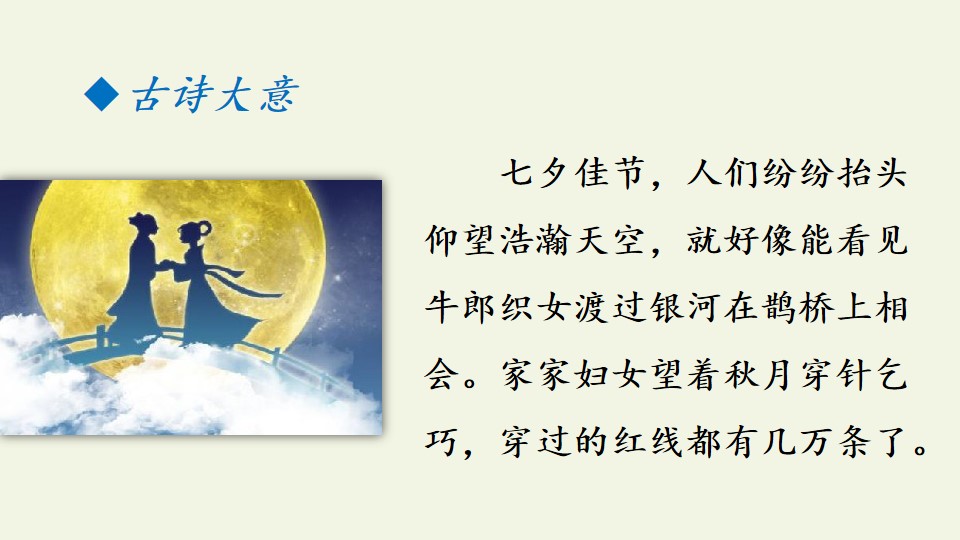 ◆ 古诗大意

七夕佳节，人们纷纷抬头仰望浩瀚天空，就好像能看见牛郎织女渡过银河在鹊桥上相会。家家妇女望着秋月穿针乞巧，穿过的红线都有几万条了。